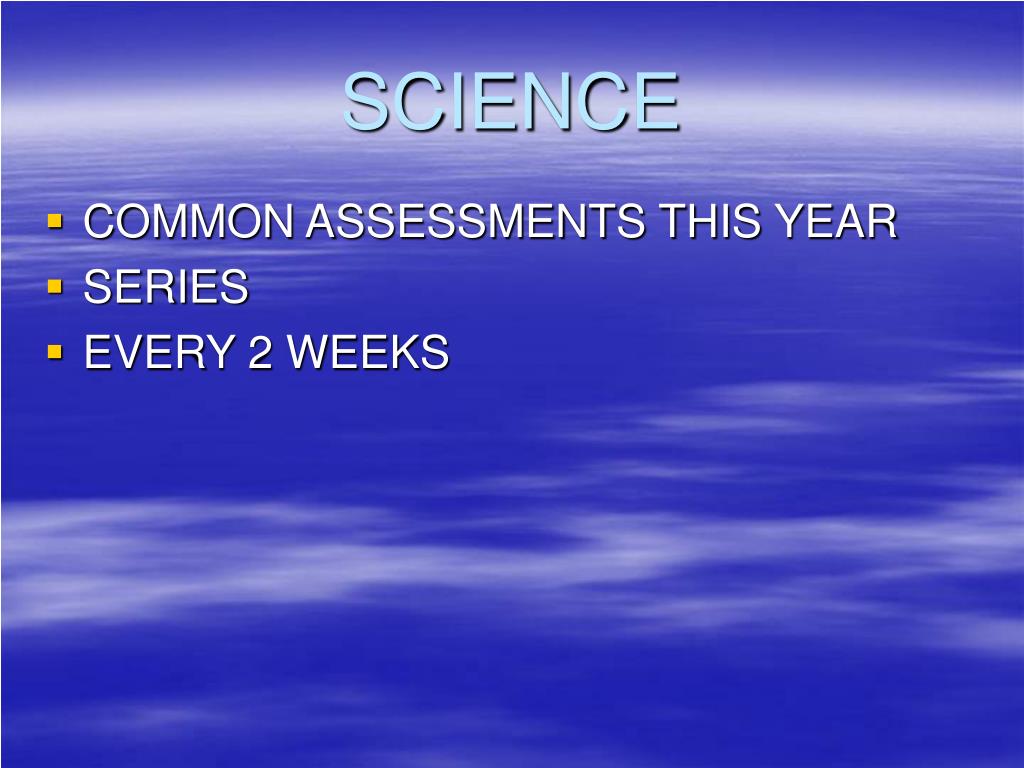 SCIENCE

- COMMON ASSESSMENTS THIS YEAR
- SERIES
- EVERY 2 WEEKS